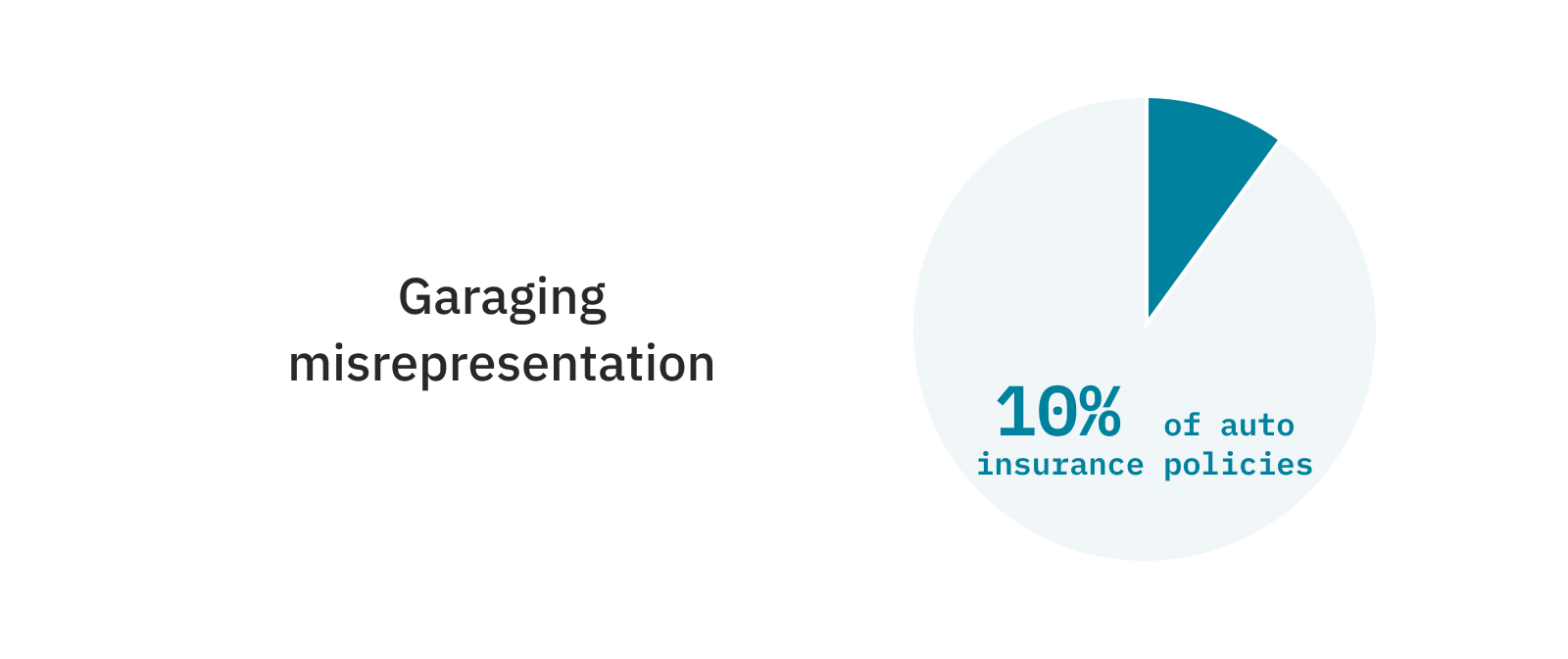 Garaging misrepresentation

10% of auto insurance policies